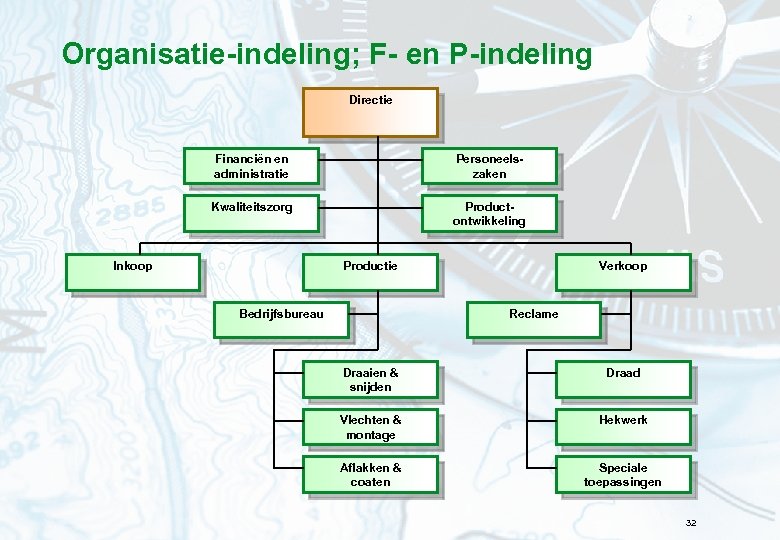 Organisatie-indeling; F- en P-indeling

Directie

Financiën en administratie

Personeels-zaken

Kwaliteitszorg

Product-ontwikkeling

Inkoop

Productie

Verkoop

Bedrijfsbureau

Reclame

Draaien & snijden

Vlechten & montage

Aflakken & coaten

Draad

Hekwerk

Speciale toepassingen

32